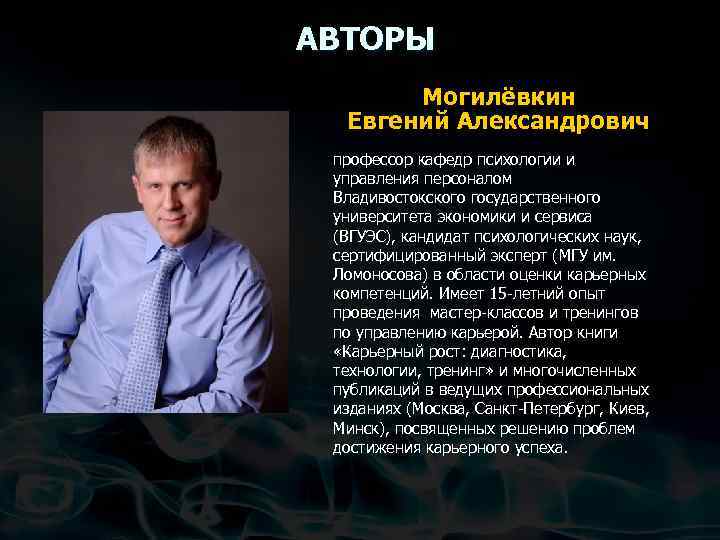 АВТОРЫ

Могилёвкин
Евгений Александрович

профессор кафедр психологии и управления персоналом Владивостокского государственного университета экономики и сервиса (ВГУЭС), кандидат психологических наук, сертифицированный эксперт (МГУ им. Ломоносова) в области оценки карьерных компетенций. Имеет 15-летний опыт проведения мастер-классов и тренингов по управлению карьерой. Автор книги «Карьерный рост: диагностика, технологии, тренинг» и многочисленных публикаций в ведущих профессиональных изданиях (Москва, Санкт-Петербург, Киев, Минск), посвященных решению проблем достижения карьерного успеха.